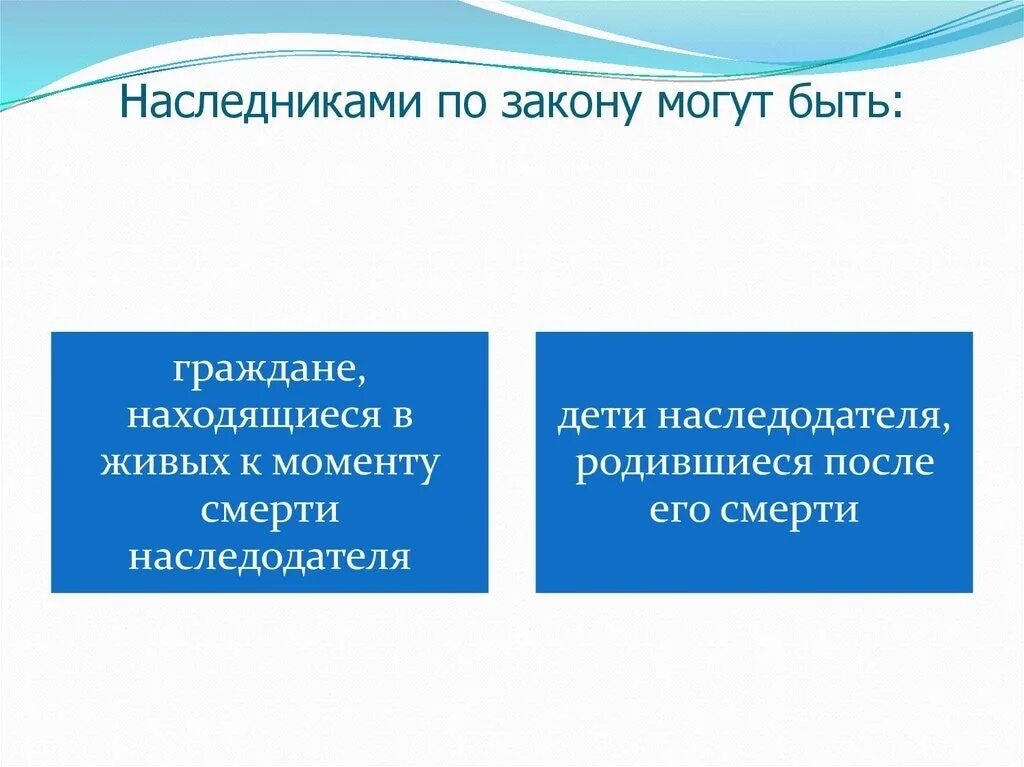 Наследниками по закону могут быть:

граждане, находящиеся в живых к моменту смерти наследодателя

дети наследодателя, родившиеся после его смерти